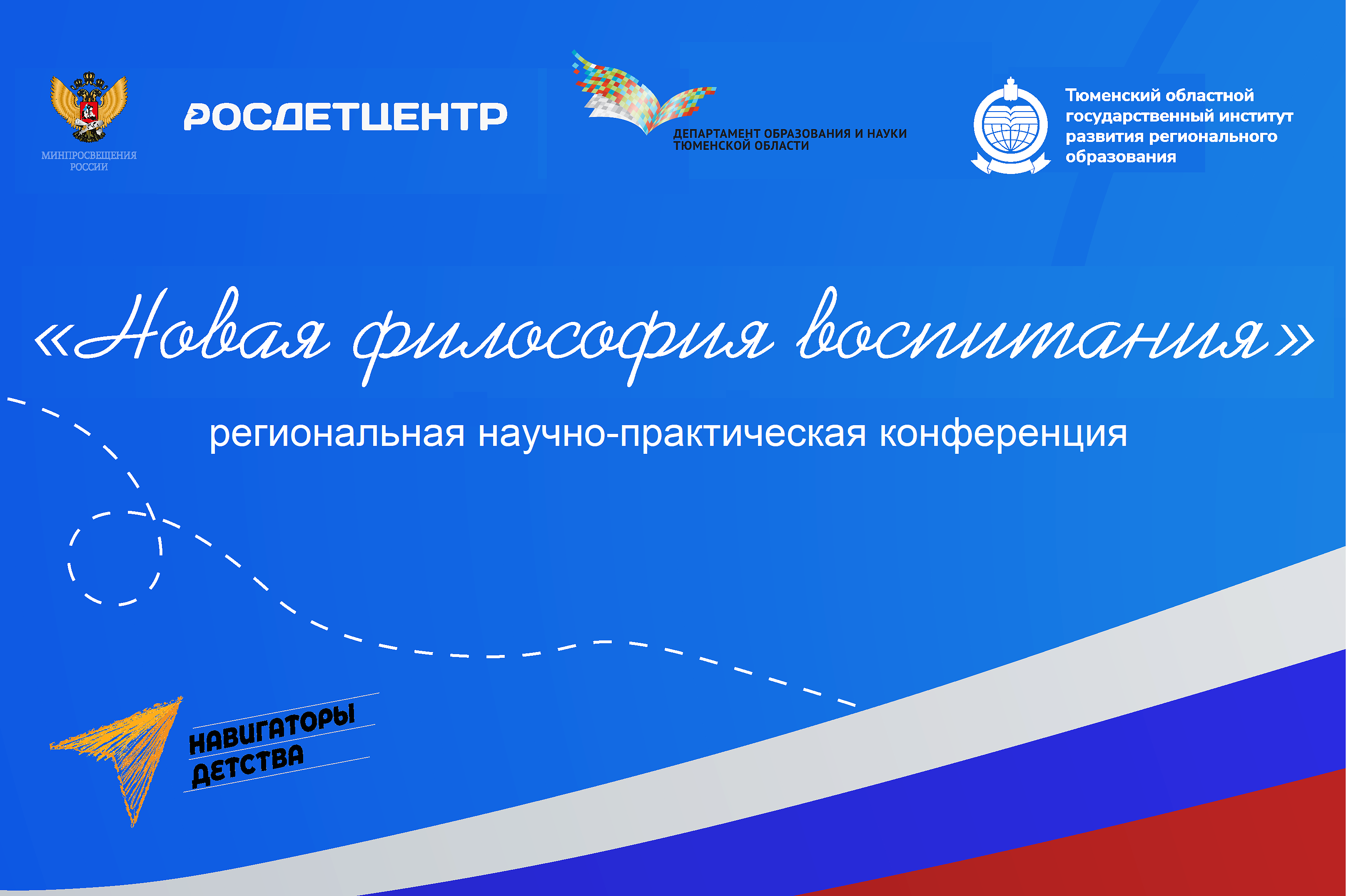 МИНПРОСВЕЩЕНИЯ РОССИИ

РОСДЕТЦЕНТР

ДЕПАРТАМЕНТ ОБРАЗОВАНИЯ И НАУКИ ТЮМЕНСКОЙ ОБЛАСТИ

Тюменский областной государственный институт развития регионального образования

«Новая философия воспитания»

региональная научно-практическая конференция

НАВИГАТОРЫ ДЕТСТВА